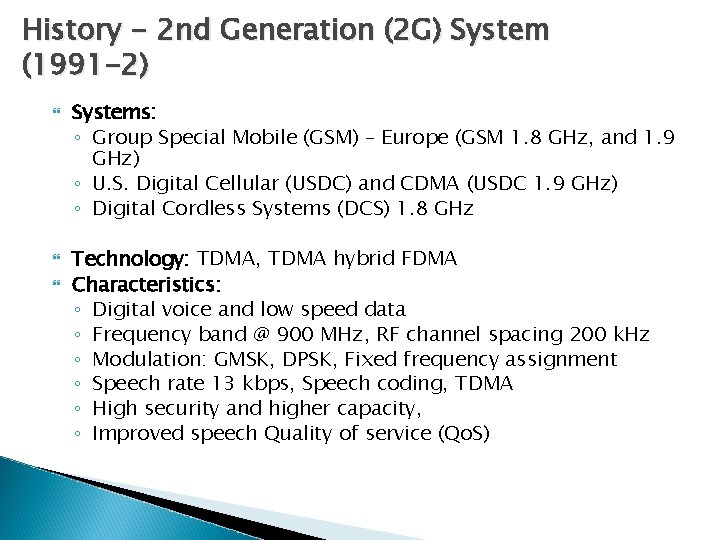 History - 2nd Generation (2G) System (1991-2)

Systems:
◦ Group Special Mobile (GSM) – Europe (GSM 1.8 GHz, and 1.9 GHz)
◦ U.S. Digital Cellular (USDC) and CDMA (USDC 1.9 GHz)
◦ Digital Cordless Systems (DCS) 1.8 GHz

Technology: TDMA, TDMA hybrid FDMA

Characteristics:
◦ Digital voice and low speed data
◦ Frequency band @ 900 MHz, RF channel spacing 200 kHz
◦ Modulation: GMSK, DPSK, Fixed frequency assignment
◦ Speech rate 13 kbps, Speech coding, TDMA
◦ High security and higher capacity,
◦ Improved speech Quality of service (QoS)